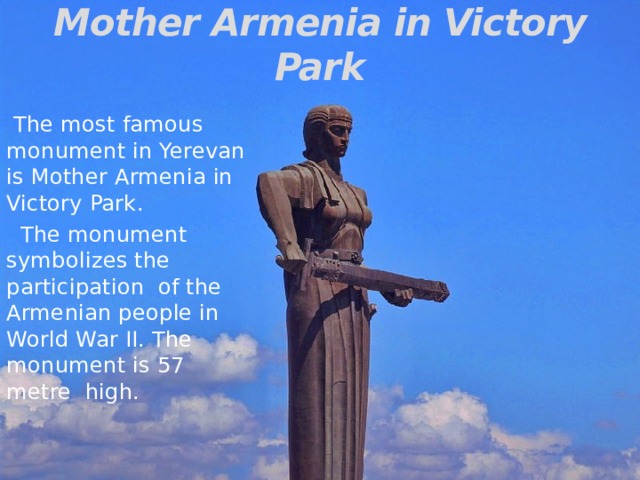 Mother Armenia in Victory Park

The most famous monument in Yerevan is Mother Armenia in Victory Park.

The monument symbolizes the participation of the Armenian people in World War II. The monument is 57 metre high.